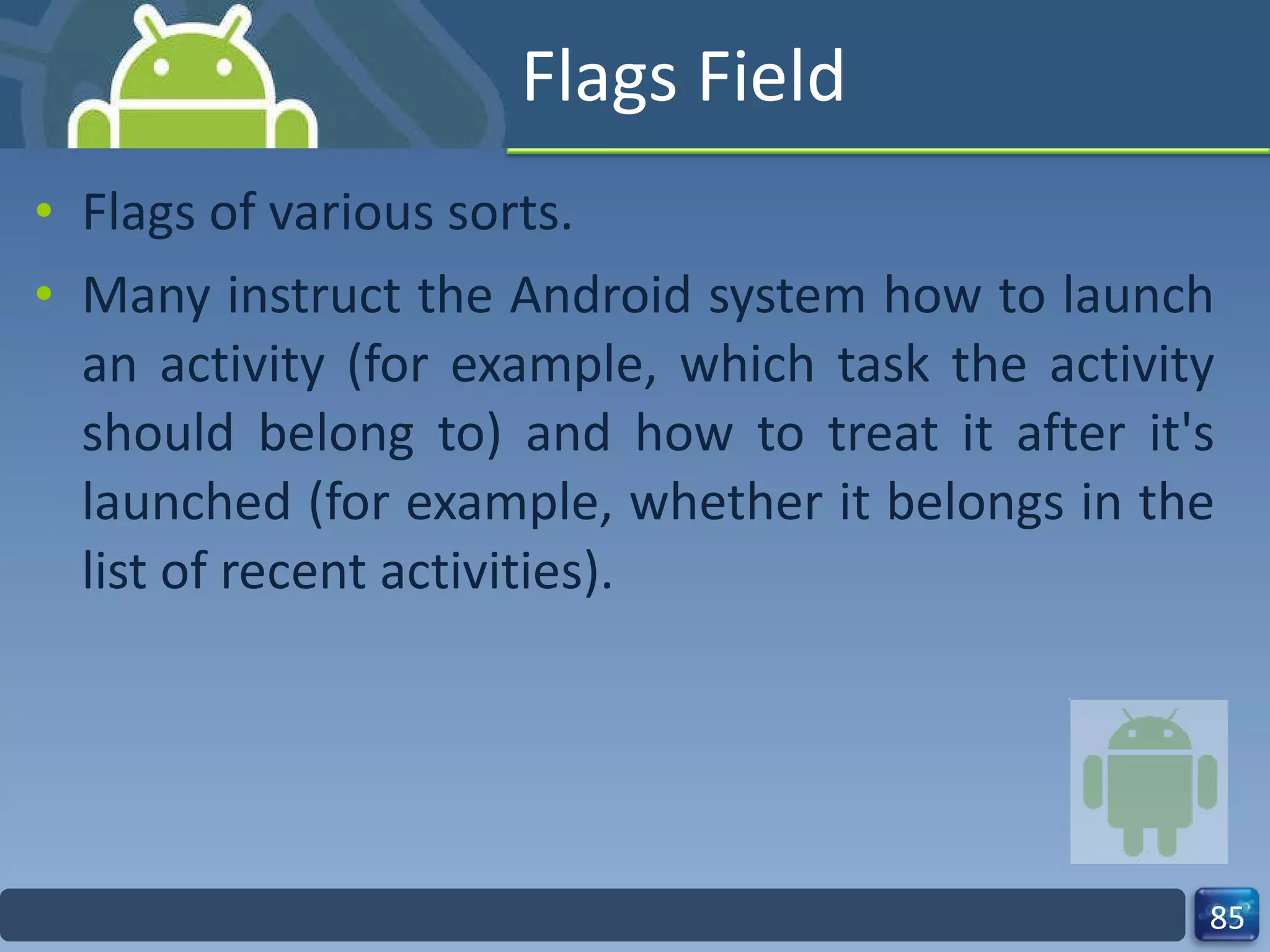 Flags Field

• Flags of various sorts.
• Many instruct the Android system how to launch an activity (for example, which task the activity should belong to) and how to treat it after it's launched (for example, whether it belongs in the list of recent activities).

85